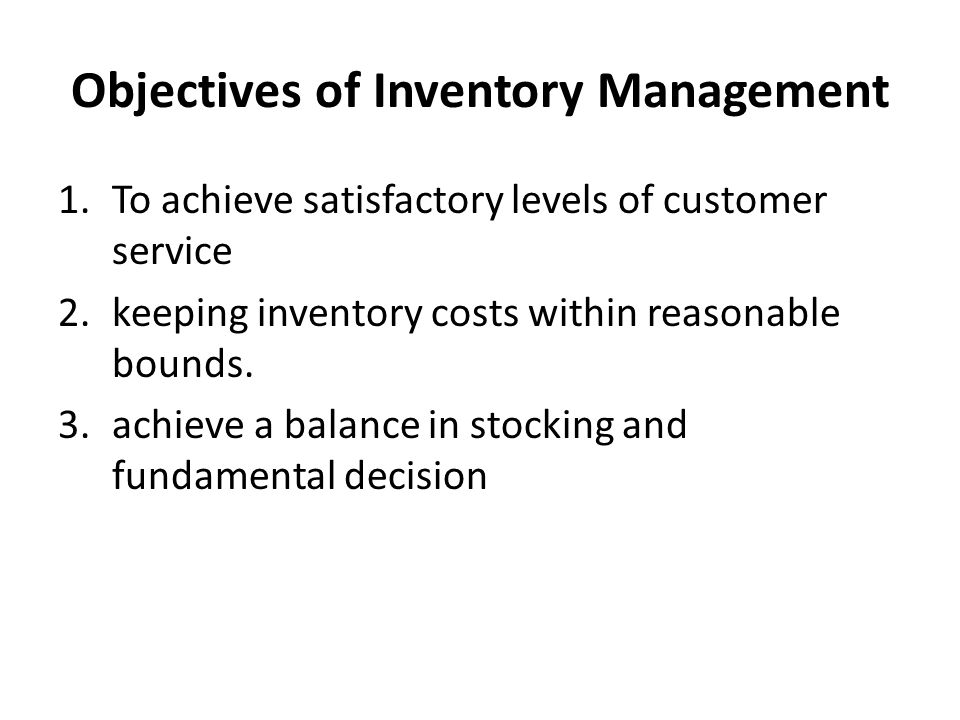 Objectives of Inventory Management

1. To achieve satisfactory levels of customer service
2. keeping inventory costs within reasonable bounds.
3. achieve a balance in stocking and fundamental decision